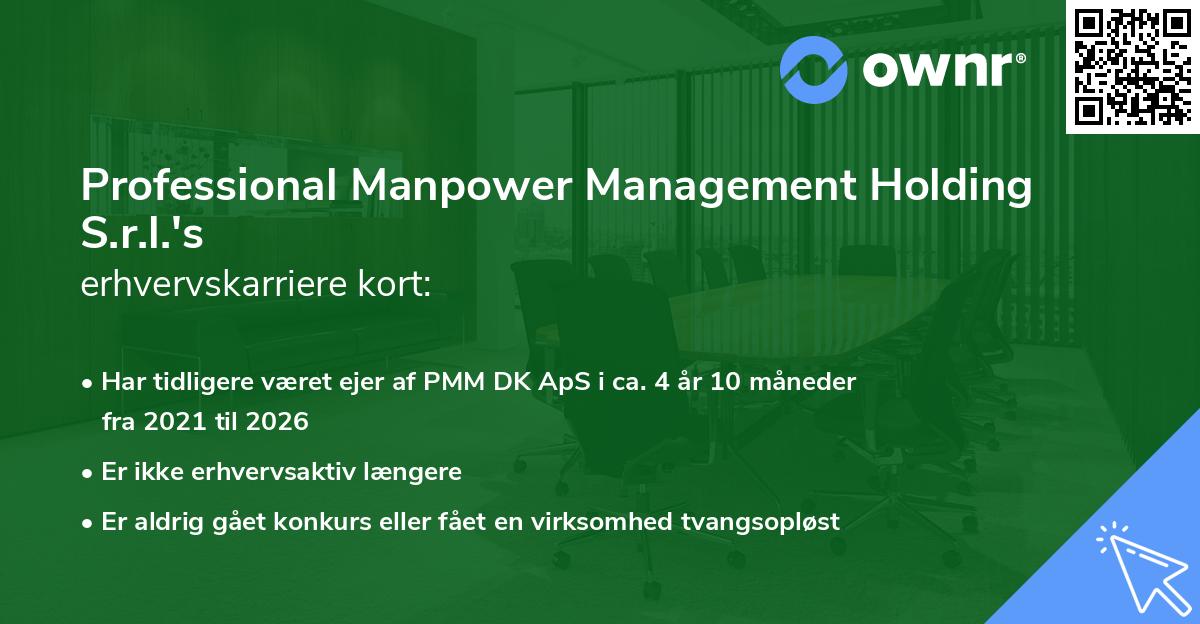 ownr®

Professional Manpower Management Holding S.r.l.'s
erhvervskarriere kort:

• Har tidligere været ejer af PMM DK ApS i ca. 4 år 10 måneder fra 2021 til 2026
• Er ikke erhvervsaktiv længere
• Er aldrig gået konkurs eller fået en virksomhed tvangsopløst